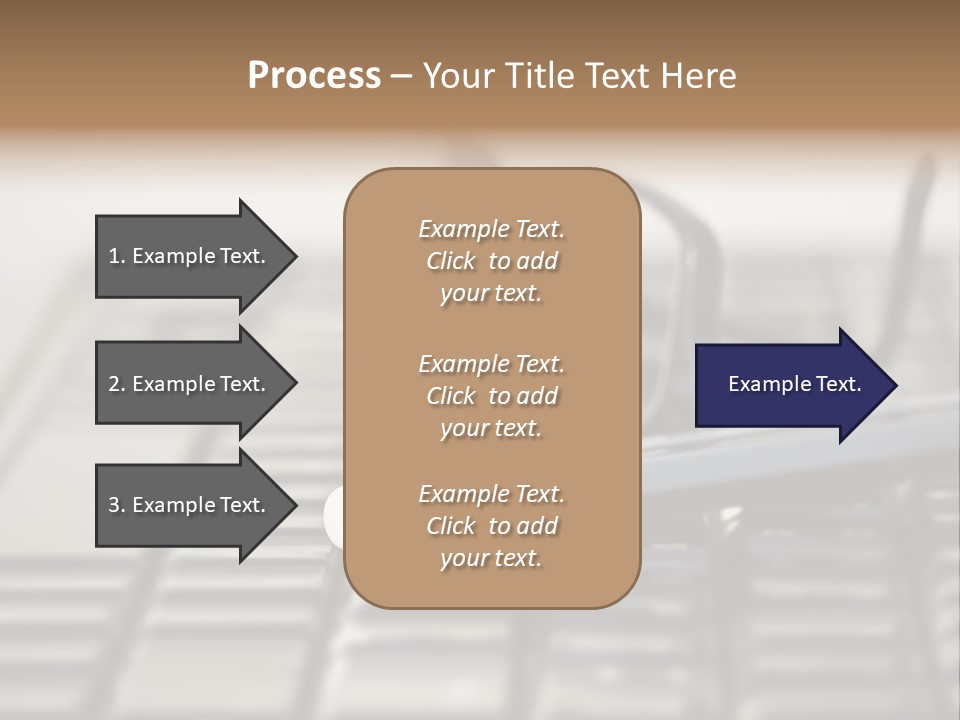 Process – Your Title Text Here

1. Example Text.

2. Example Text.

3. Example Text.

Example Text. Click to add your text.

Example Text. Click to add your text.

Example Text. Click to add your text.

Example Text.